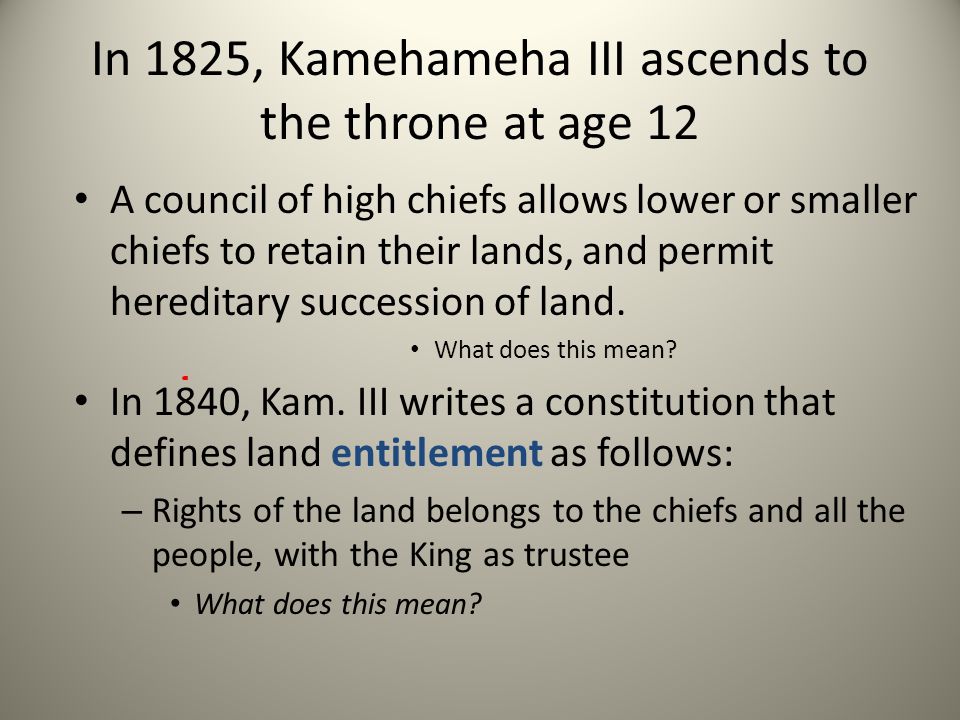 In 1825, Kamehameha III ascends to the throne at age 12

• A council of high chiefs allows lower or smaller chiefs to retain their lands, and permit hereditary succession of land.

• What does this mean?

• In 1840, Kam. III writes a constitution that defines land entitlement as follows:

– Rights of the land belongs to the chiefs and all the people, with the King as trustee

• What does this mean?